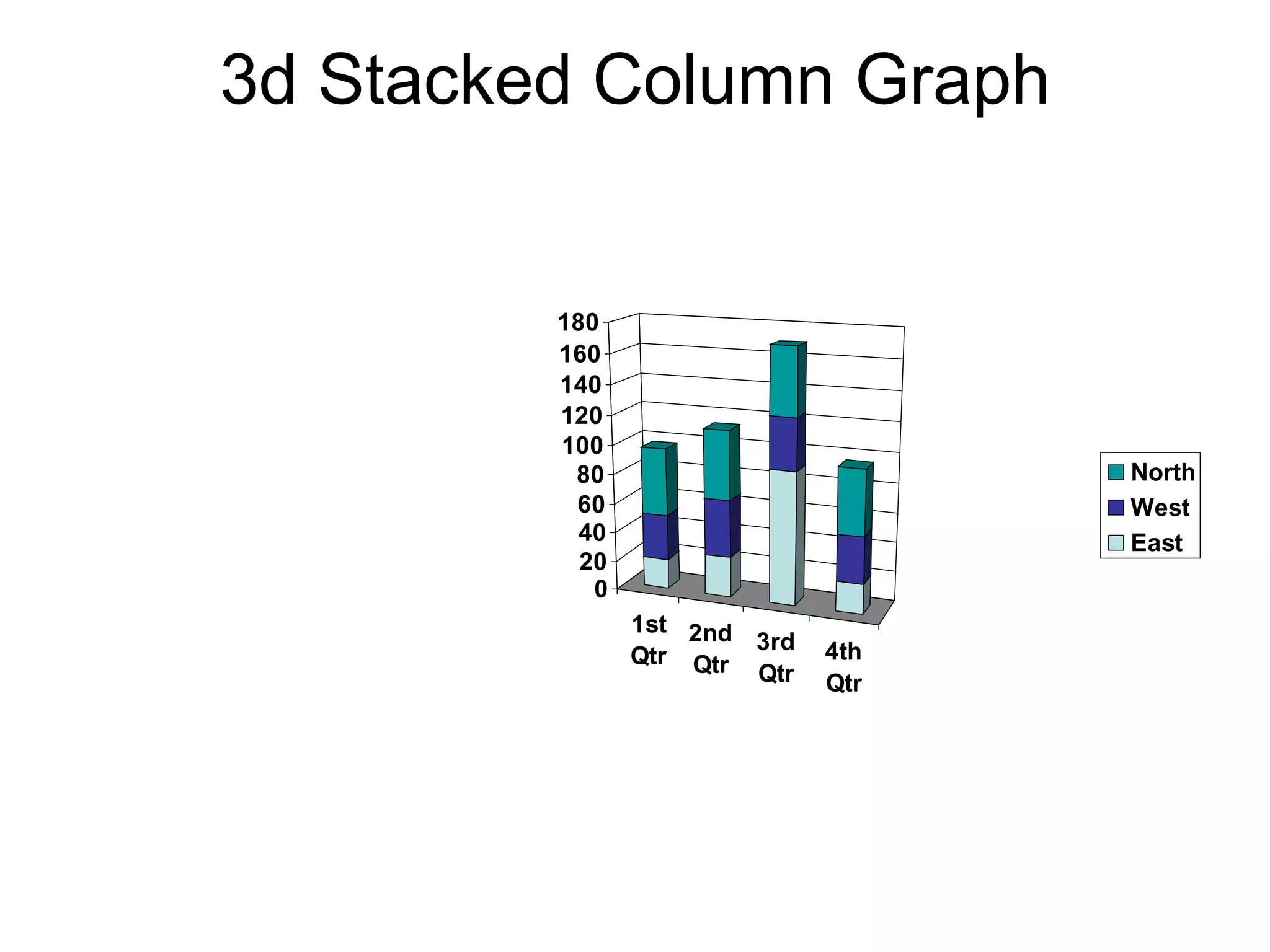 3d Stacked Column Graph

180
160
140
120
100
80
60
40
20
0

1st Qtr
2nd Qtr
3rd Qtr
4th Qtr

North
West
East